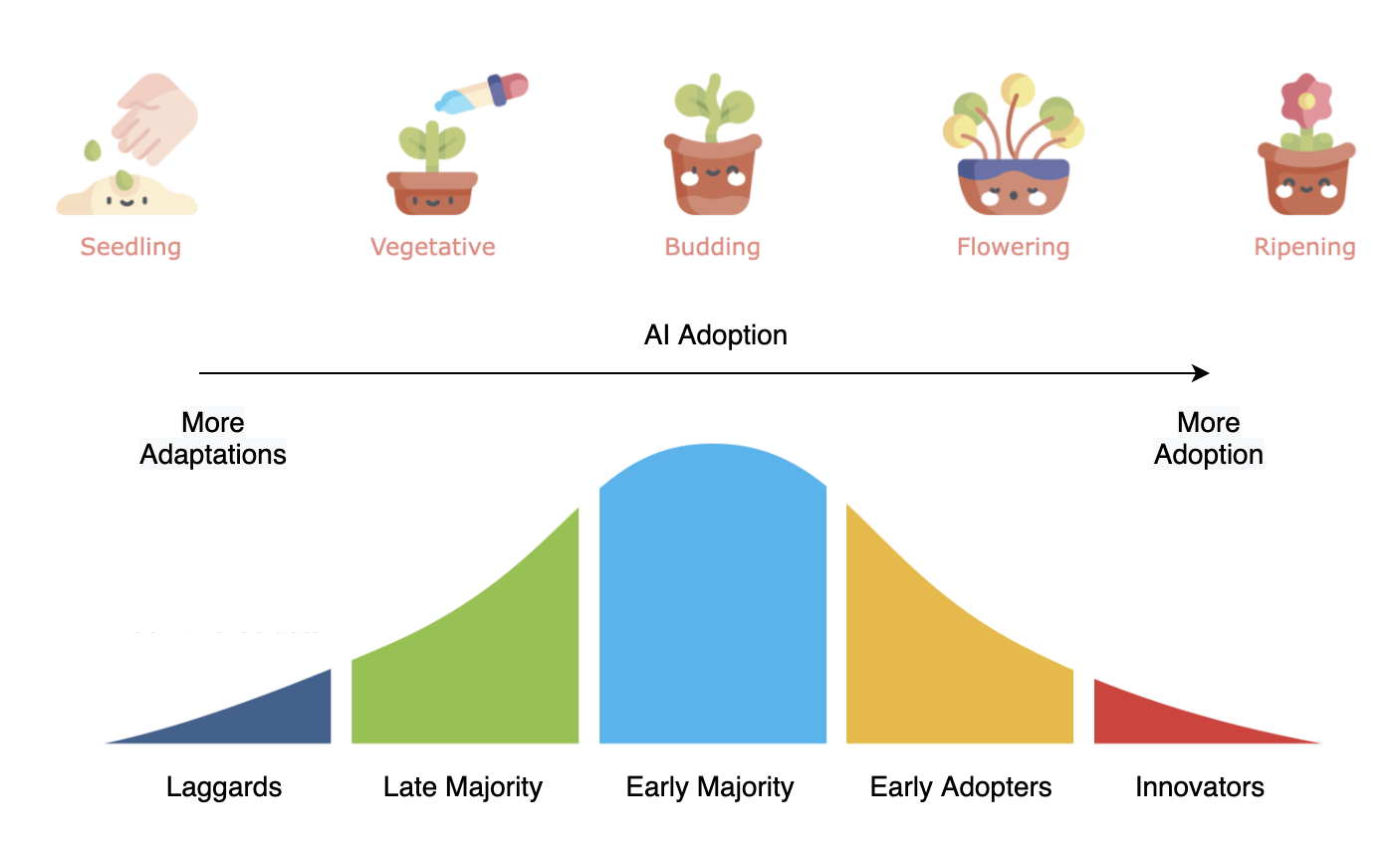 Seedling Vegetative Budding Flowering Ripening

AI Adoption

More Adaptations

More Adoption

Laggards Late Majority Early Majority Early Adopters Innovators